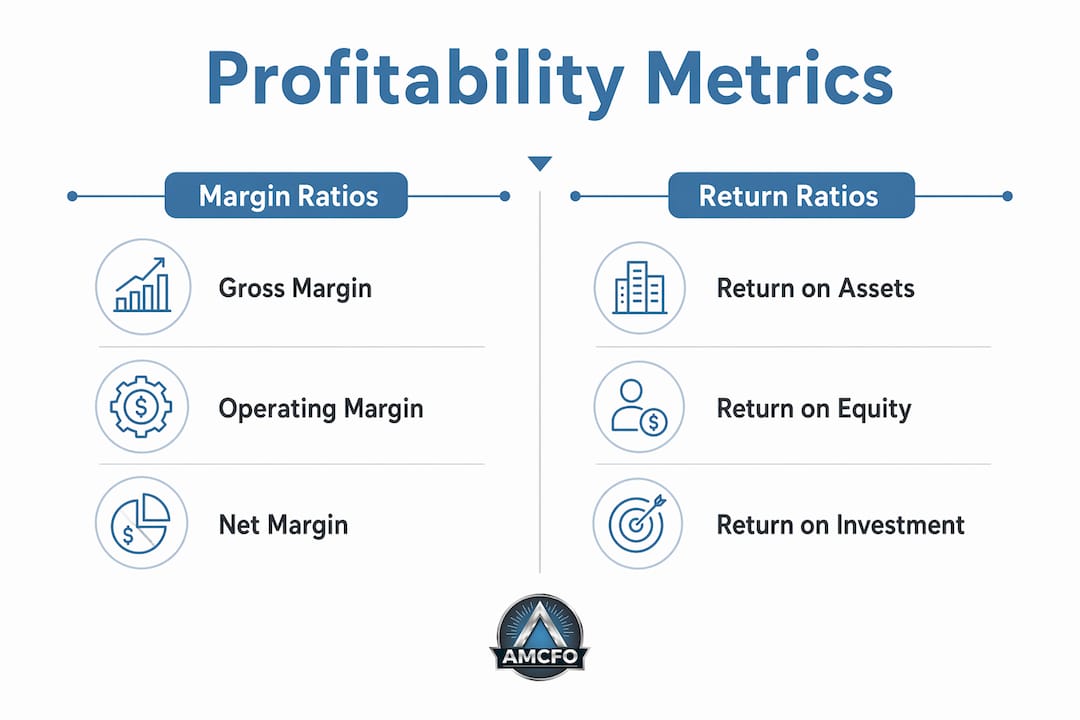 Profitability Metrics

Margin Ratios

Gross Margin

Operating Margin

Net Margin

Return Ratios

Return on Assets

Return on Equity

Return on Investment

AMCFO